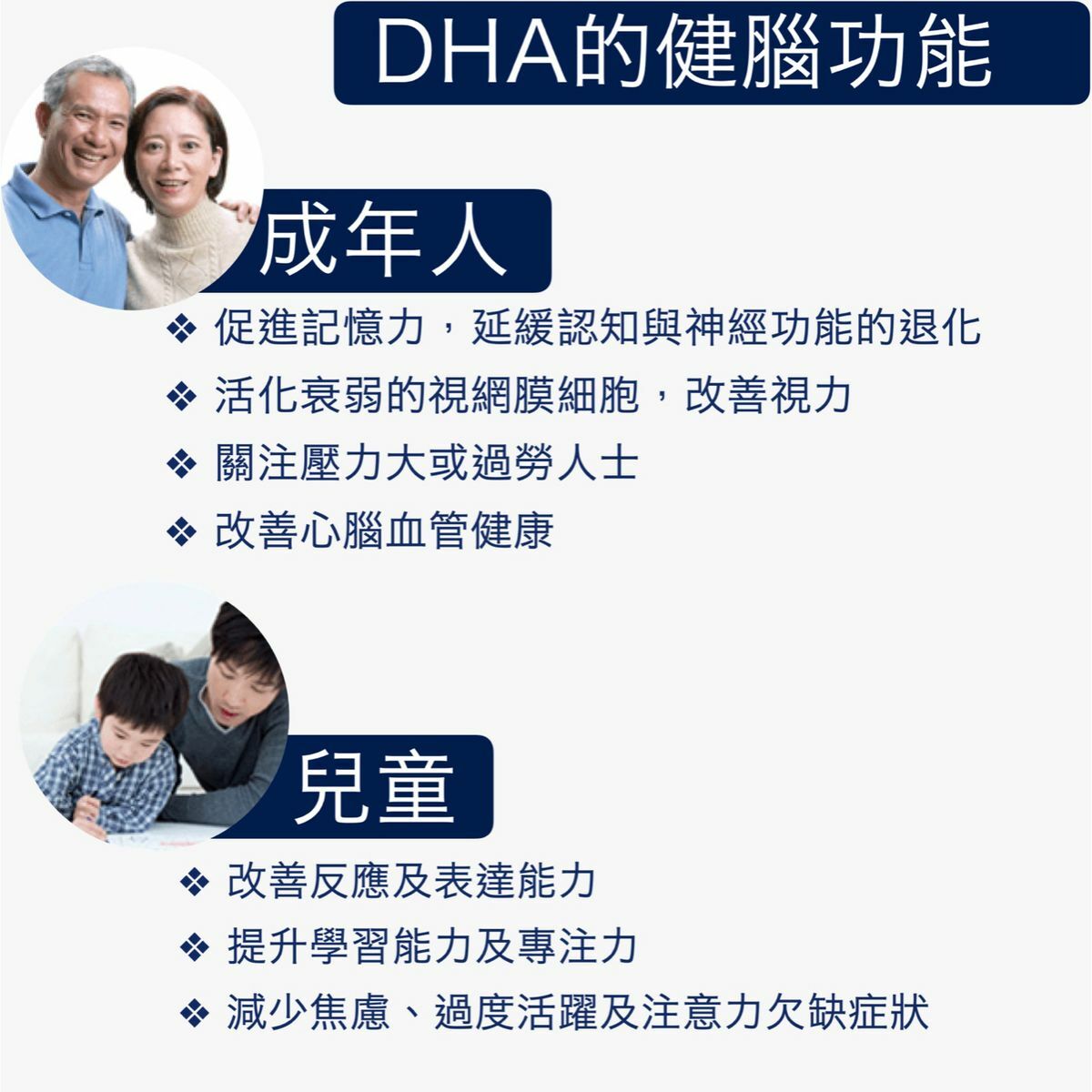 DHA的健腦功能

成年人

❖ 促進記憶力，延緩認知與神經功能的退化
❖ 活化衰弱的視網膜細胞，改善視力
❖ 關注壓力大或過勞人士
❖ 改善心腦血管健康

兒童

❖ 改善反應及表達能力
❖ 提升學習能力及專注力
❖ 減少焦慮、過度活躍及注意力欠缺症狀